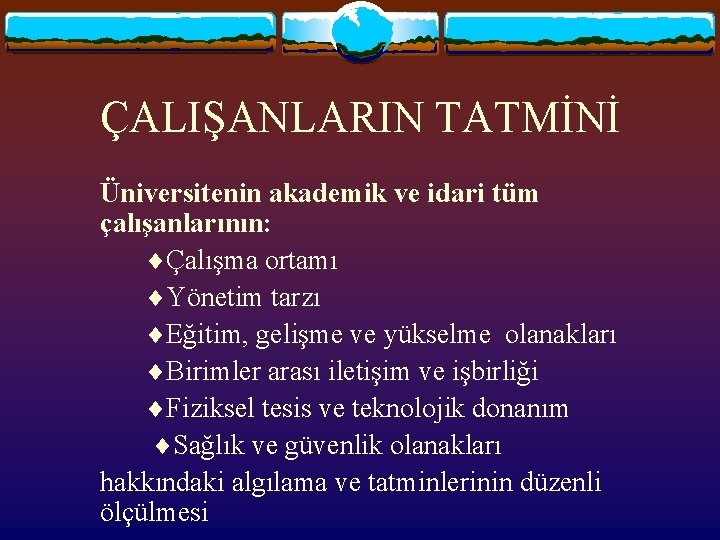 ÇALIŞANLARIN TATMİNİ

Üniversitenin akademik ve idari tüm çalışanlarının:

♦Çalışma ortamı
♦Yönetim tarzı
♦Eğitim, gelişme ve yükselme olanakları
♦Birimler arası iletişim ve işbirliği
♦Fiziksel tesis ve teknolojik donanım
♦Sağlık ve güvenlik olanakları

hakkındaki algılama ve tatminlerinin düzenli ölçülmesi